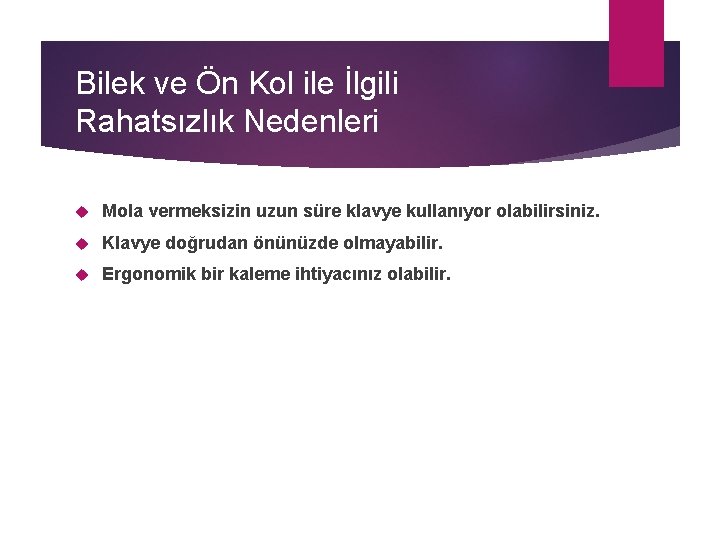 Bilek ve Ön Kol ile İlgili Rahatsızlık Nedenleri

Mola vermeksizin uzun süre klavye kullanıyor olabilirsiniz.

Klavye doğrudan önünüzde olmayabilir.

Ergonomik bir kaleme ihtiyacınız olabilir.